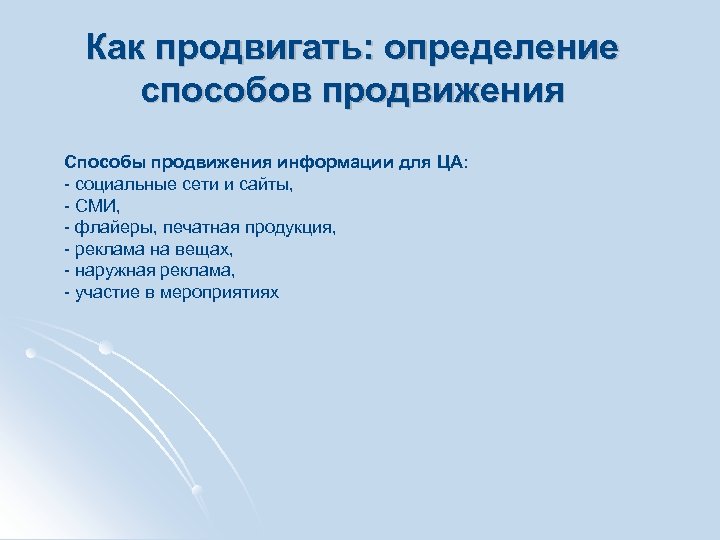 Как продвигать: определение способов продвижения

Способы продвижения информации для ЦА:
- социальные сети и сайты,
- СМИ,
- флайеры, печатная продукция,
- реклама на вещах,
- наружная реклама,
- участие в мероприятиях